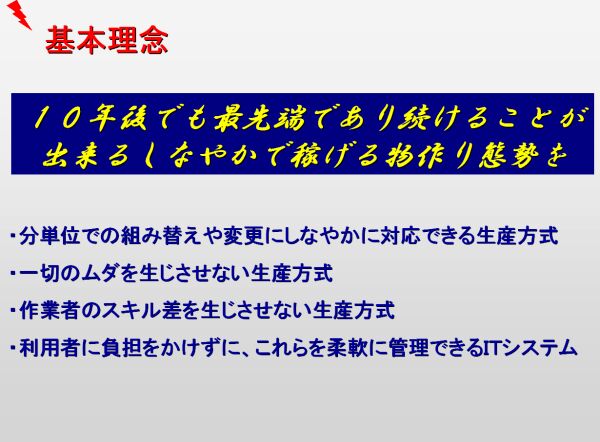 基本理念

１０年後でも最先端であり続けることが出来るしなやかで稼げる物作り態勢を

・分単位での組み替えや変更にしなやかに対応できる生産方式
・一切のムダを生じさせない生産方式
・作業者のスキル差を生じさせない生産方式
・利用者に負担をかけずに、これらを柔軟に管理できるITシステム